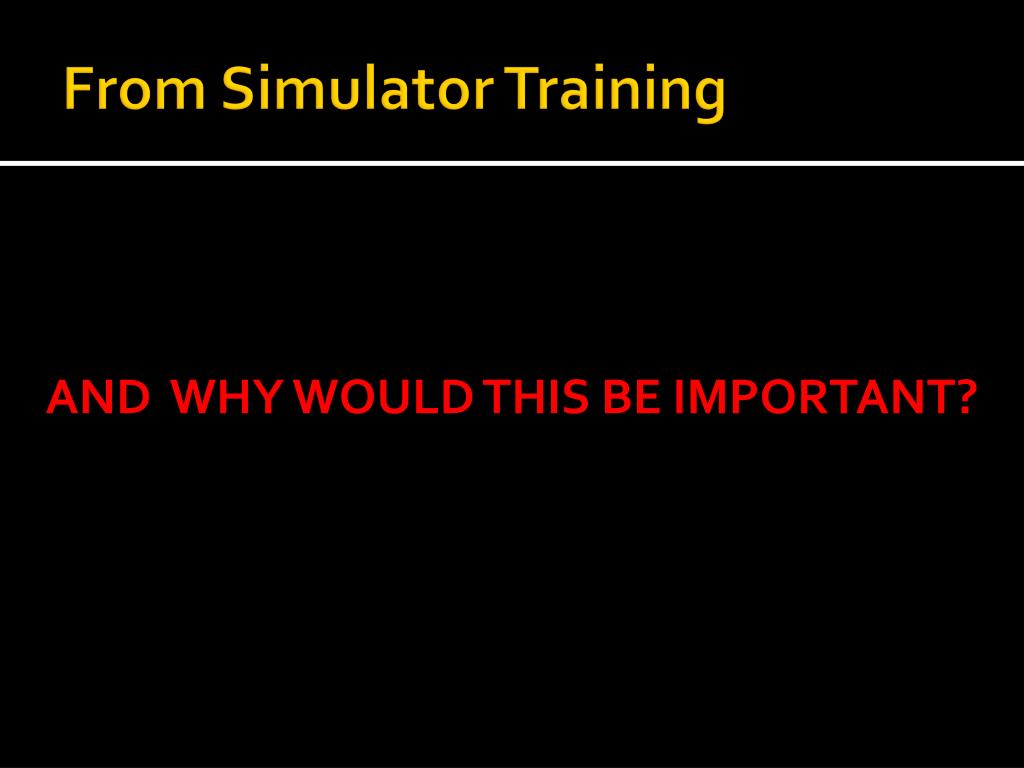 From Simulator Training

AND WHY WOULD THIS BE IMPORTANT?